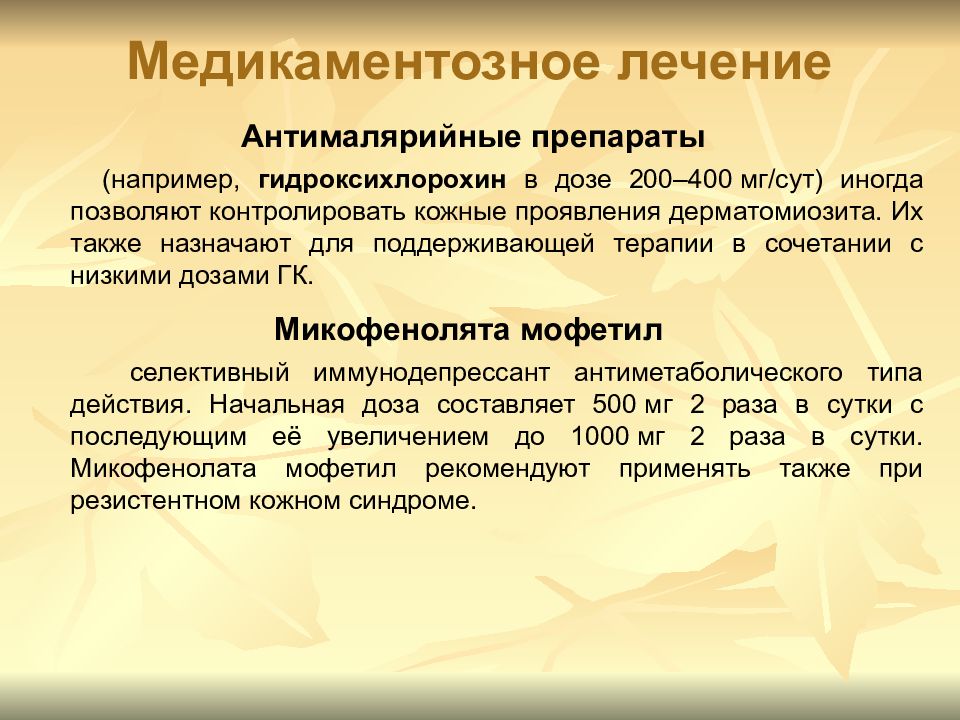 Медикаментозное лечение

Антималярийные препараты

(например, гидроксихлорохин в дозе 200–400 мг/сут) иногда позволяют контролировать кожные проявления дерматомиозита. Их также назначают для поддерживающей терапии в сочетании с низкими дозами ГК.

Микофенолята мофетил

селективный иммунодепрессант антиметаболического типа действия. Начальная доза составляет 500 мг 2 раза в сутки с последующим её увеличением до 1000 мг 2 раза в сутки. Микофенолата мофетил рекомендуют применять также при резистентном кожном синдроме.